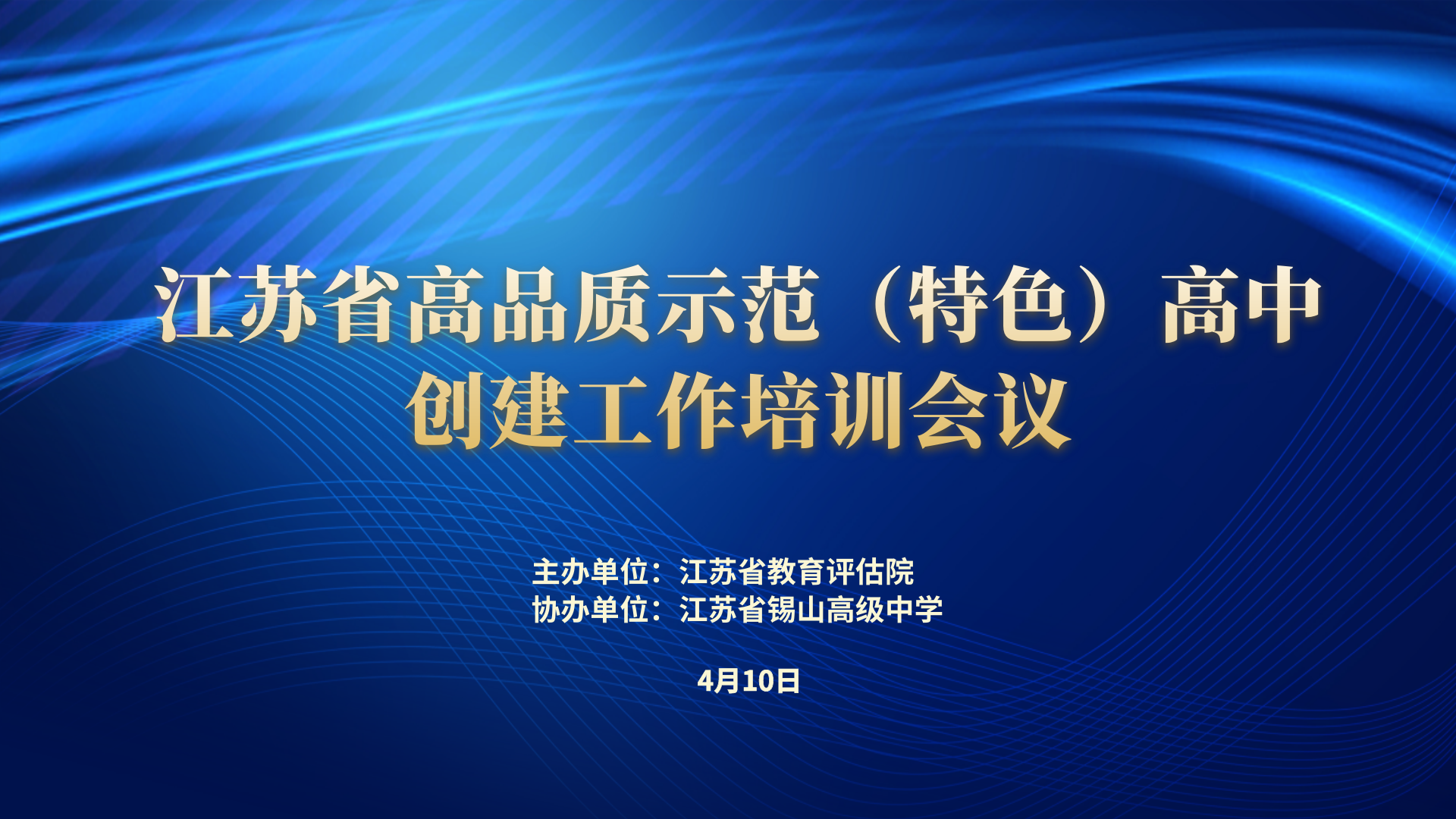 江苏省高品质示范（特色）高中
创建工作培训会议

主办单位：江苏省教育评估院
协办单位：江苏省锡山高级中学

4月10日